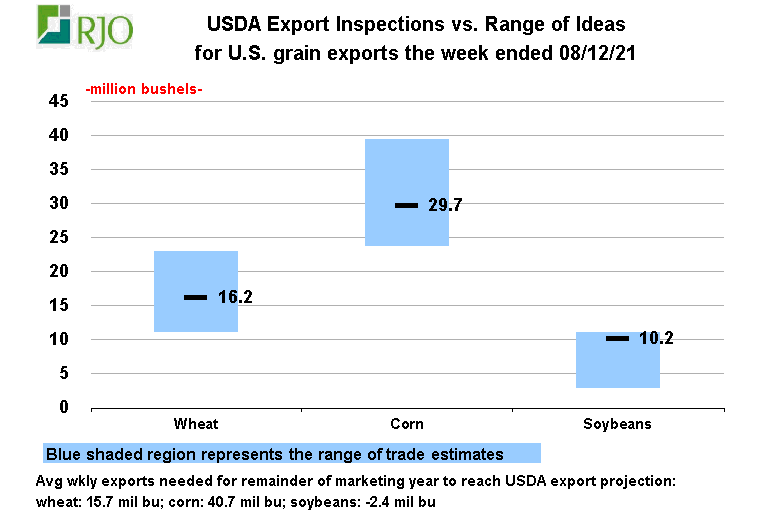 RJO

USDA Export Inspections vs. Range of Ideas for U.S. grain exports the week ended 08/12/21

-million bushels-

45
40
35
30
25
20
15
10
5
0

16.2
29.7
10.2

Wheat
Corn
Soybeans

Blue shaded region represents the range of trade estimates

Avg wkly exports needed for remainder of marketing year to reach USDA export projection: wheat: 15.7 mil bu; corn: 40.7 mil bu; soybeans: -2.4 mil bu